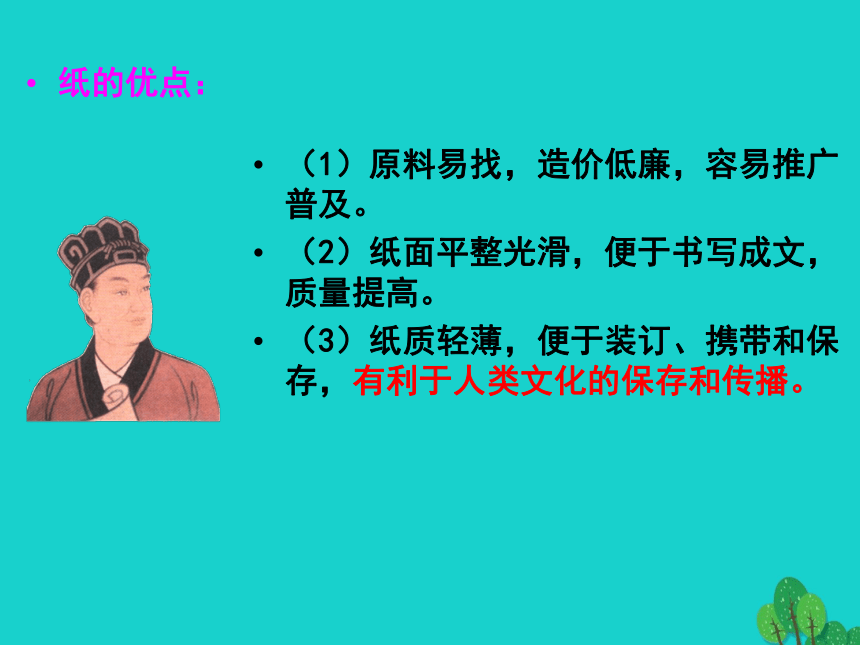 • 纸的优点：

• （1）原料易找，造价低廉，容易推广普及。
• （2）纸面平整光滑，便于书写成文，质量提高。
• （3）纸质轻薄，便于装订、携带和保存，有利于人类文化的保存和传播。